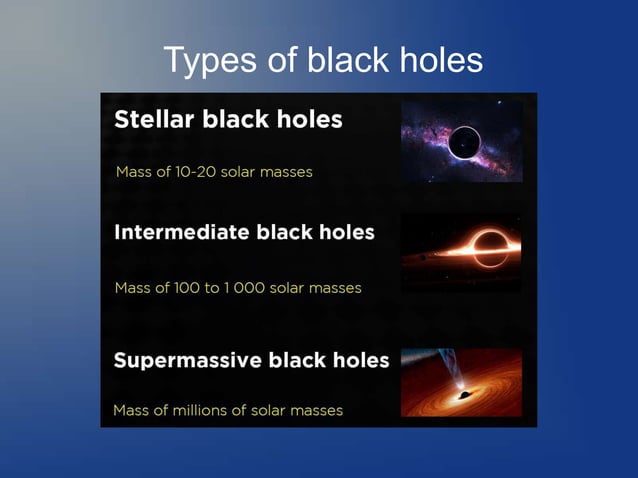 Types of black holes

Stellar black holes

Mass of 10-20 solar masses

Intermediate black holes

Mass of 100 to 1 000 solar masses

Supermassive black holes

Mass of millions of solar masses